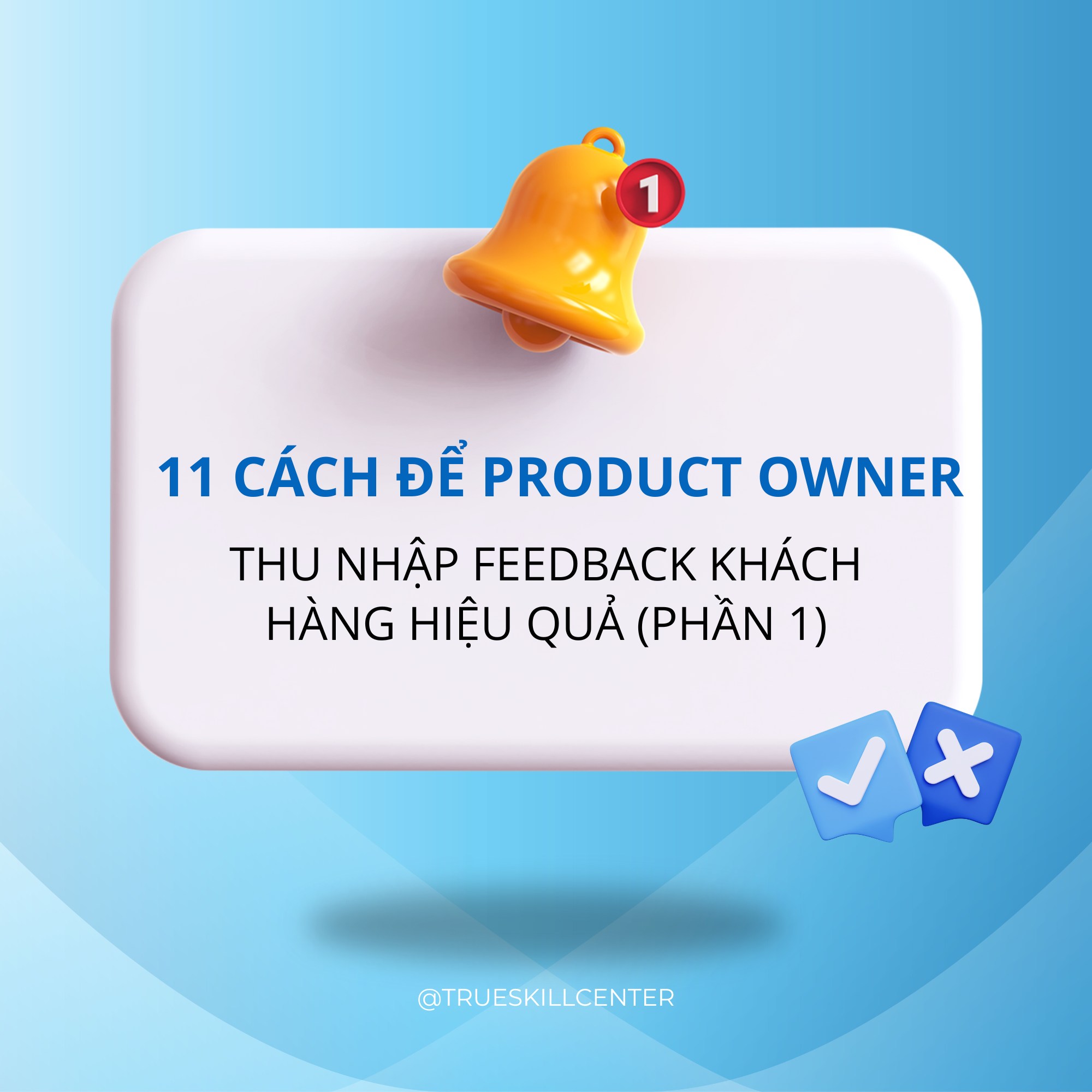 1

11 CÁCH ĐỂ PRODUCT OWNER

THU NHẬP FEEDBACK KHÁCH HÀNG HIỆU QUẢ (PHẦN 1)

@TRUESKILLCENTER